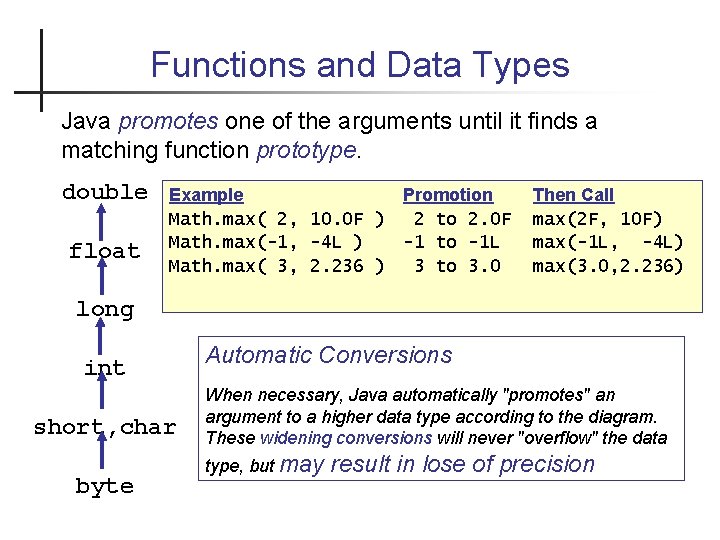 Functions and Data Types

Java promotes one of the arguments until it finds a matching function prototype.

double
float
long
int
short,char
byte

| Example | Promotion | Then Call |
|---|---|---|
| Math.max( 2, 10.0F ) | 2 to 2.0F | max(2F, 10F) |
| Math.max(-1, -4L ) | -1 to -1L | max(-1L, -4L) |
| Math.max( 3, 2.236 ) | 3 to 3.0 | max(3.0,2.236) |

Automatic Conversions

When necessary, Java automatically "promotes" an argument to a higher data type according to the diagram. These widening conversions will never "overflow" the data type, but may result in lose of precision